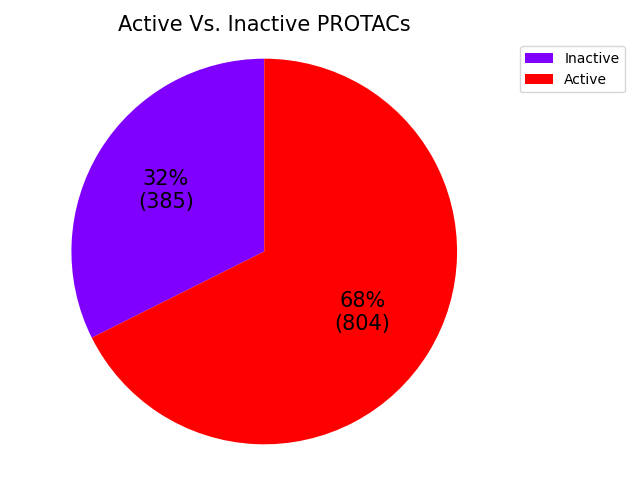 Active Vs. Inactive PROTACs

Inactive
Active

32%
(385)

68%
(804)